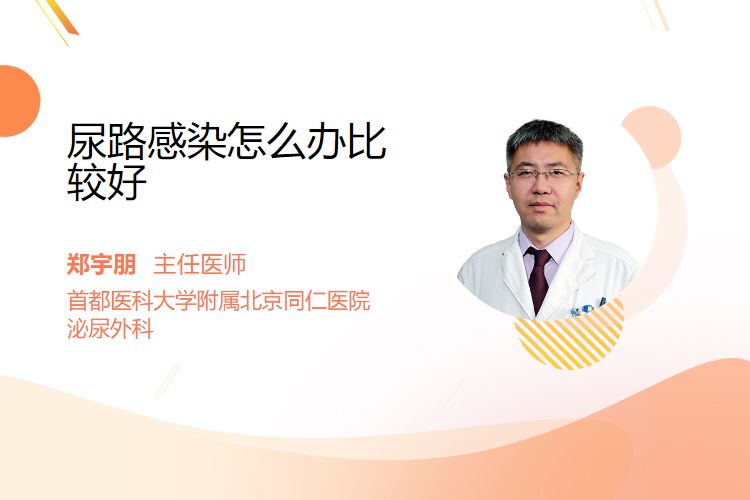 尿路感染怎么办比较好

郑宇朋 主任医师

首都医科大学附属北京同仁医院
泌尿外科